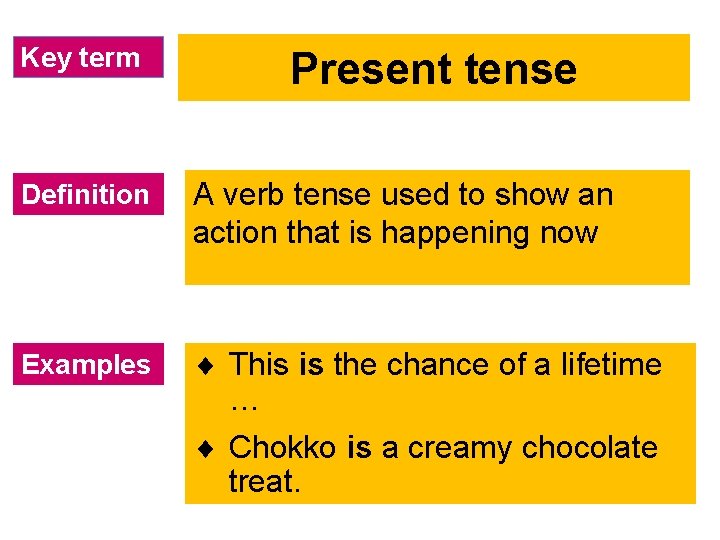 Key term

Present tense

Definition

A verb tense used to show an action that is happening now

Examples

♦ This is the chance of a lifetime …

♦ Chokko is a creamy chocolate treat.